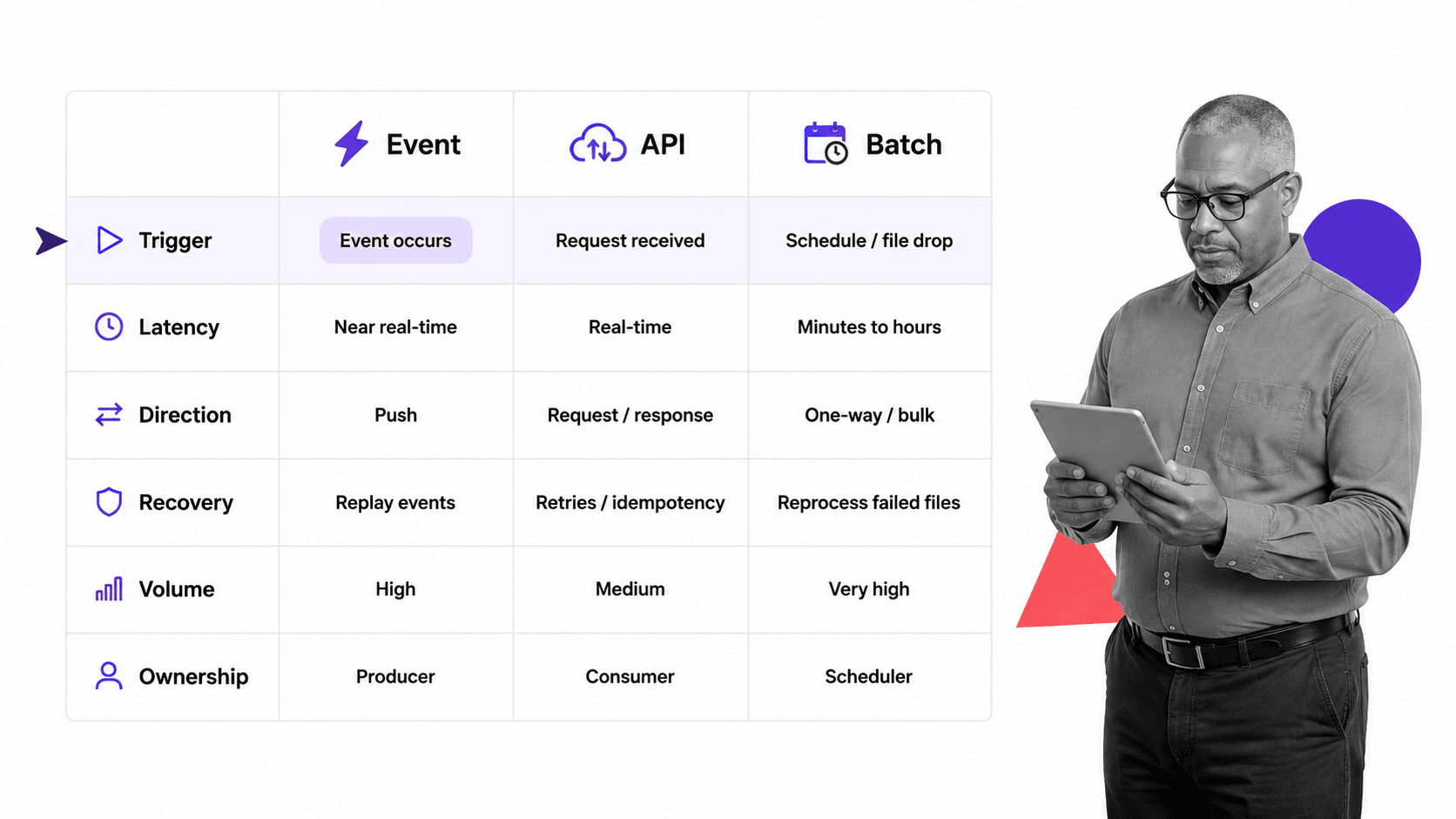 | | Event | API | Batch |
|---|---|---|---|
| Trigger | Event occurs | Request received | Schedule / file drop |
| Latency | Near real-time | Real-time | Minutes to hours |
| Direction | Push | Request / response | One-way / bulk |
| Recovery | Replay events | Retries / idempotency | Reprocess failed files |
| Volume | High | Medium | Very high |
| Ownership | Producer | Consumer | Scheduler |